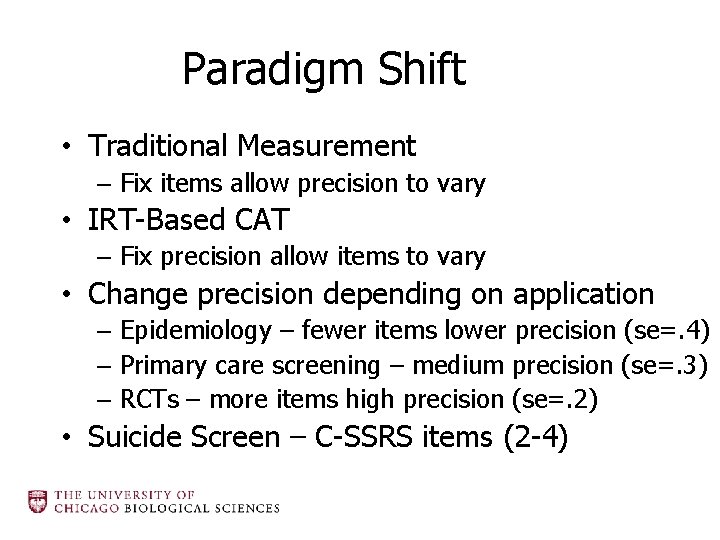 Paradigm Shift

• Traditional Measurement
– Fix items allow precision to vary
• IRT-Based CAT
– Fix precision allow items to vary
• Change precision depending on application
– Epidemiology – fewer items lower precision (se=.4)
– Primary care screening – medium precision (se=.3)
– RCTs – more items high precision (se=.2)
• Suicide Screen – C-SSRS items (2-4)

THE UNIVERSITY OF CHICAGO BIOLOGICAL SCIENCES